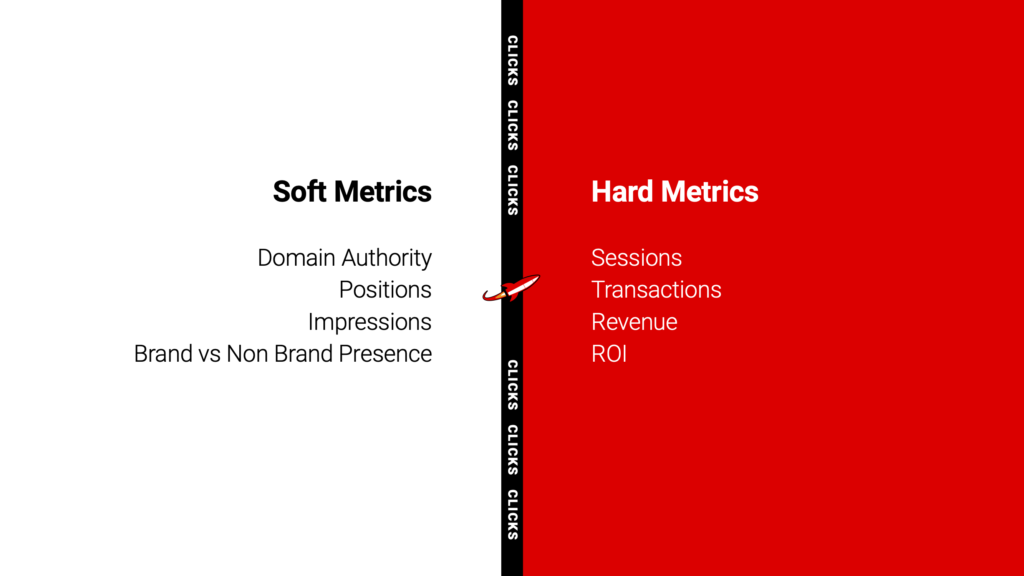 Soft Metrics

Domain Authority
Positions
Impressions
Brand vs Non Brand Presence

CLICKS CLICKS CLICKS

CLICKS CLICKS CLICKS

Hard Metrics

Sessions
Transactions
Revenue
ROI